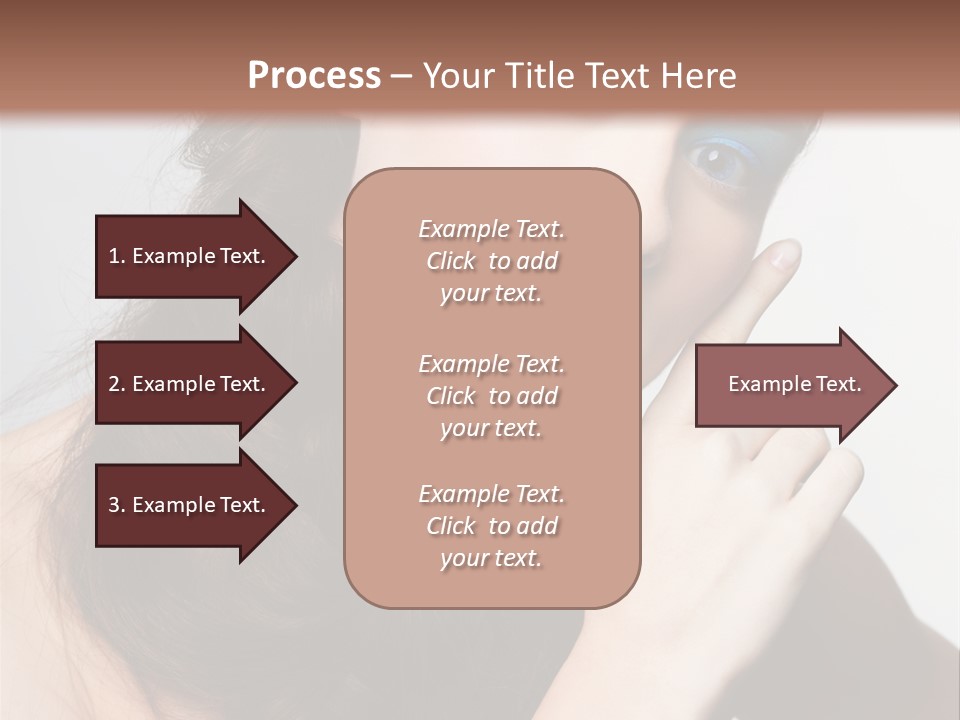 Process – Your Title Text Here

1. Example Text.

2. Example Text.

3. Example Text.

Example Text. Click to add your text.

Example Text. Click to add your text.

Example Text. Click to add your text.

Example Text.